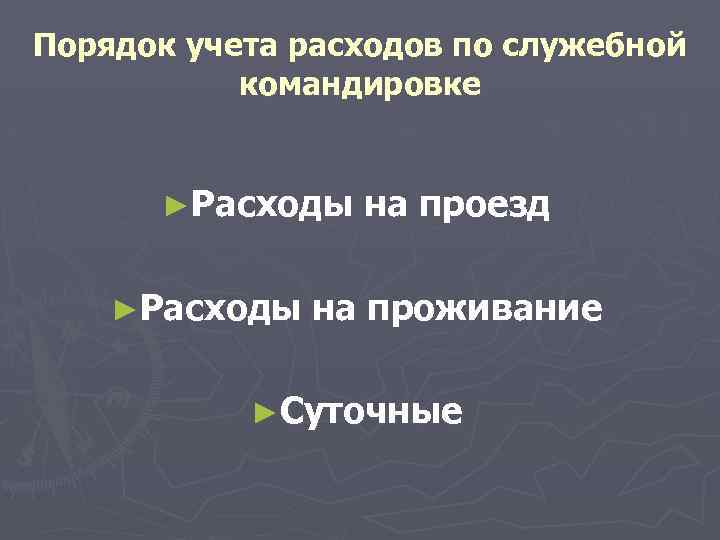 Порядок учета расходов по служебной командировке

►Расходы на проезд

►Расходы на проживание

►Суточные